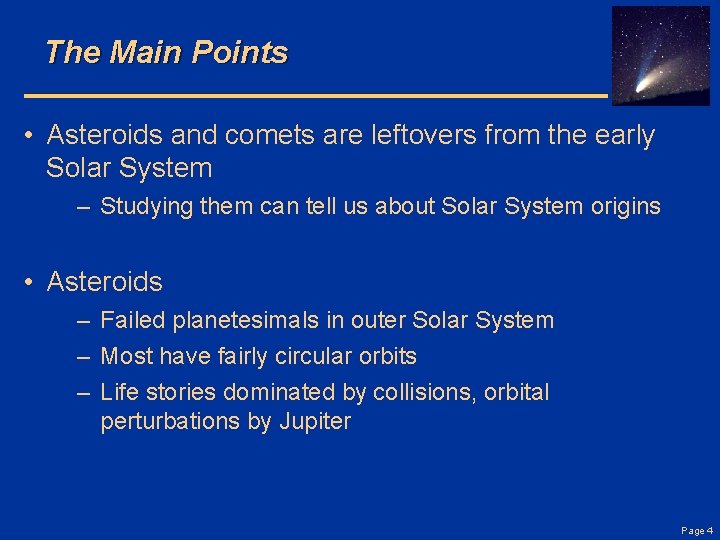 The Main Points

• Asteroids and comets are leftovers from the early Solar System
  – Studying them can tell us about Solar System origins

• Asteroids
  – Failed planetesimals in outer Solar System
  – Most have fairly circular orbits
  – Life stories dominated by collisions, orbital perturbations by Jupiter

Page 4